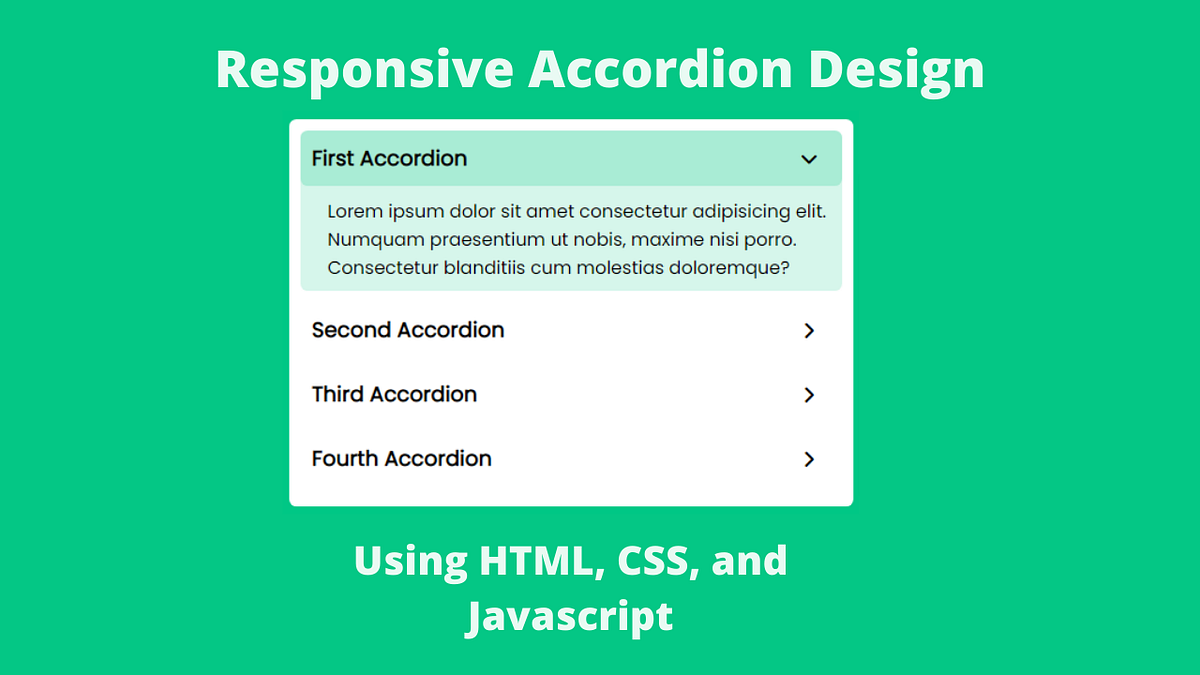 Responsive Accordion Design

First Accordion

Lorem ipsum dolor sit amet consectetur adipisicing elit. Numquam praesentium ut nobis, maxime nisi porro. Consectetur blanditiis cum molestias doloremque?

Second Accordion

Third Accordion

Fourth Accordion

Using HTML, CSS, and Javascript